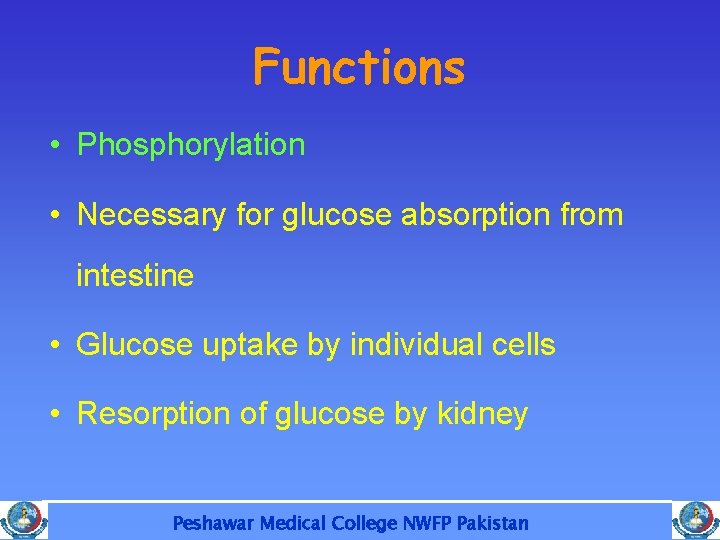 Functions

• Phosphorylation

• Necessary for glucose absorption from intestine

• Glucose uptake by individual cells

• Resorption of glucose by kidney

Peshawar Medical College NWFP Pakistan